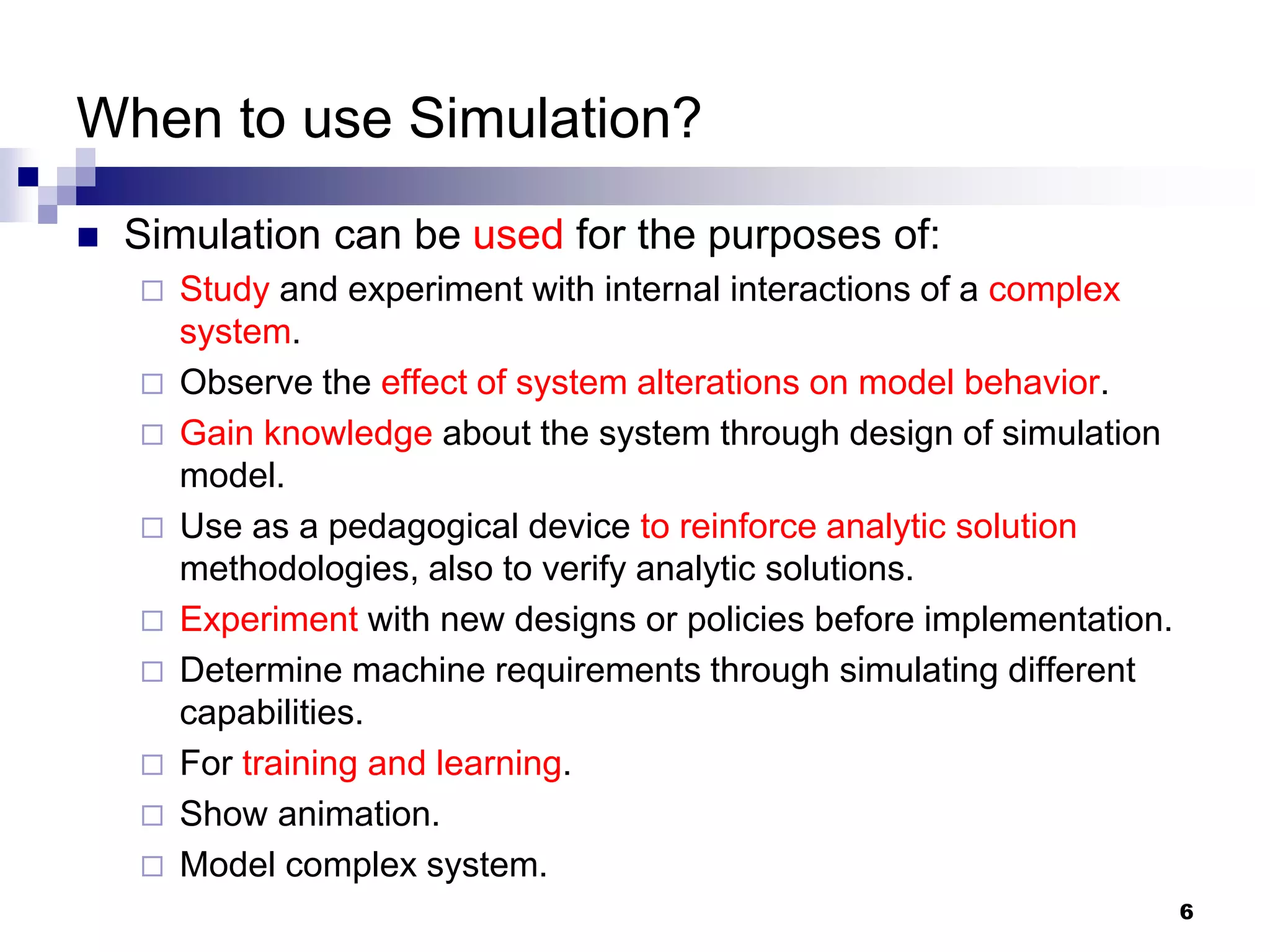 When to use Simulation?

Simulation can be used for the purposes of:

Study and experiment with internal interactions of a complex system.

Observe the effect of system alterations on model behavior.

Gain knowledge about the system through design of simulation model.

Use as a pedagogical device to reinforce analytic solution methodologies, also to verify analytic solutions.

Experiment with new designs or policies before implementation.

Determine machine requirements through simulating different capabilities.

For training and learning.

Show animation.

Model complex system.

6